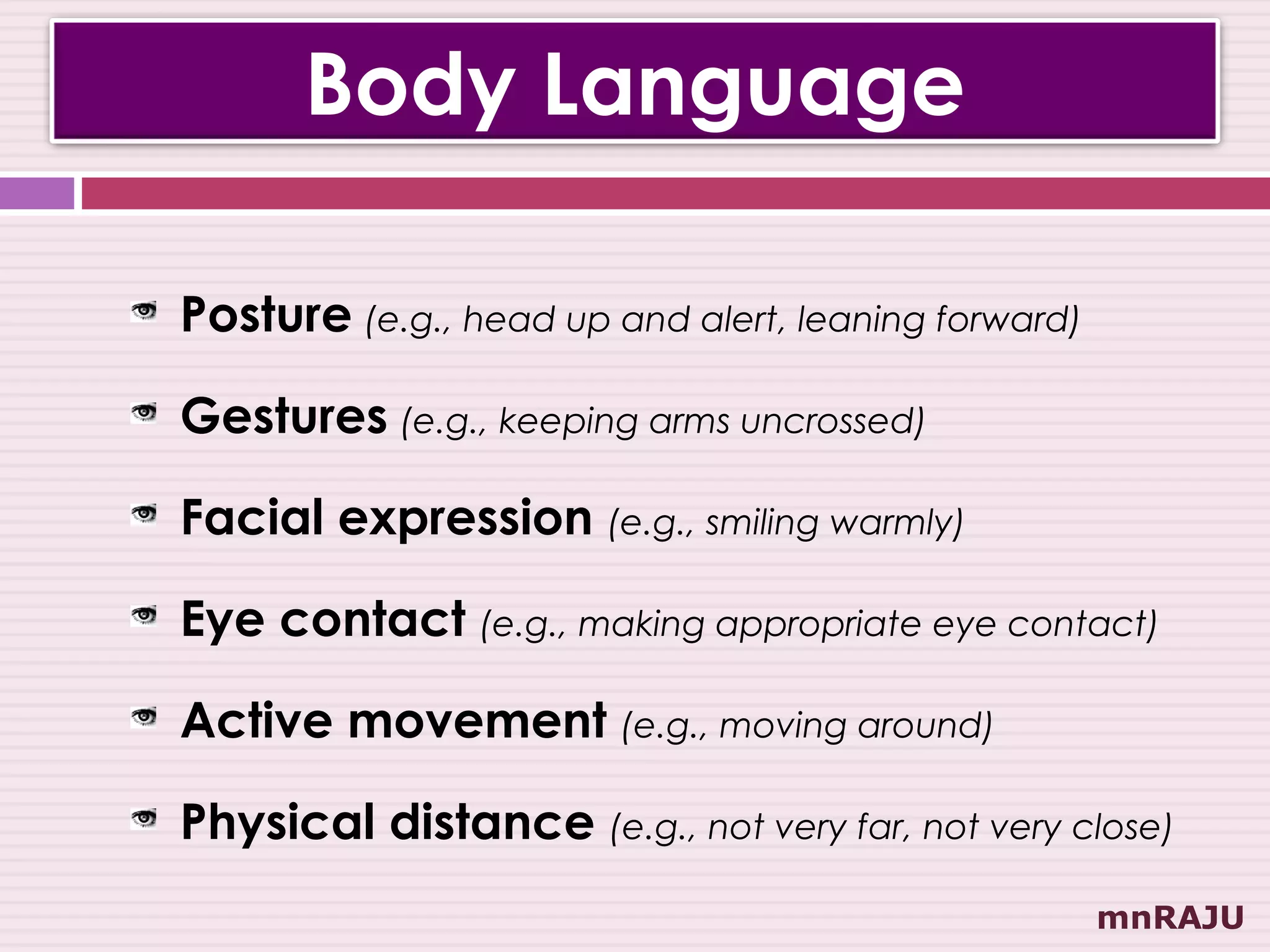 Body Language

Posture (e.g., head up and alert, leaning forward)

Gestures (e.g., keeping arms uncrossed)

Facial expression (e.g., smiling warmly)

Eye contact (e.g., making appropriate eye contact)

Active movement (e.g., moving around)

Physical distance (e.g., not very far, not very close)

mnRAJU